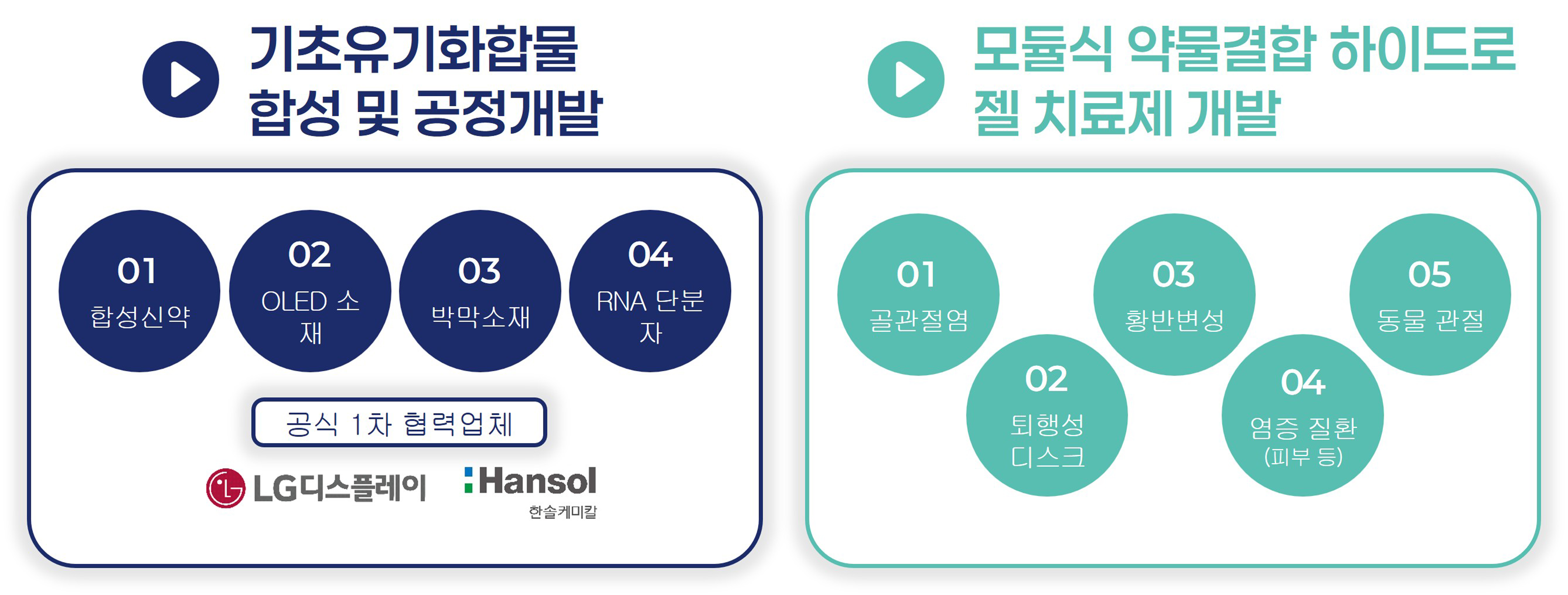 기초유기화합물 합성 및 공정개발

01
합성신약

02
OLED 소재

03
박막소재

04
RNA 단분자

공식 1차 협력업체

LG디스플레이

Hansol
한솔케미칼

모듈식 약물결합 하이드로젤 치료제 개발

01
골관절염

02
퇴행성 디스크

03
황반변성

04
염증 질환 (피부 등)

05
동물 관절